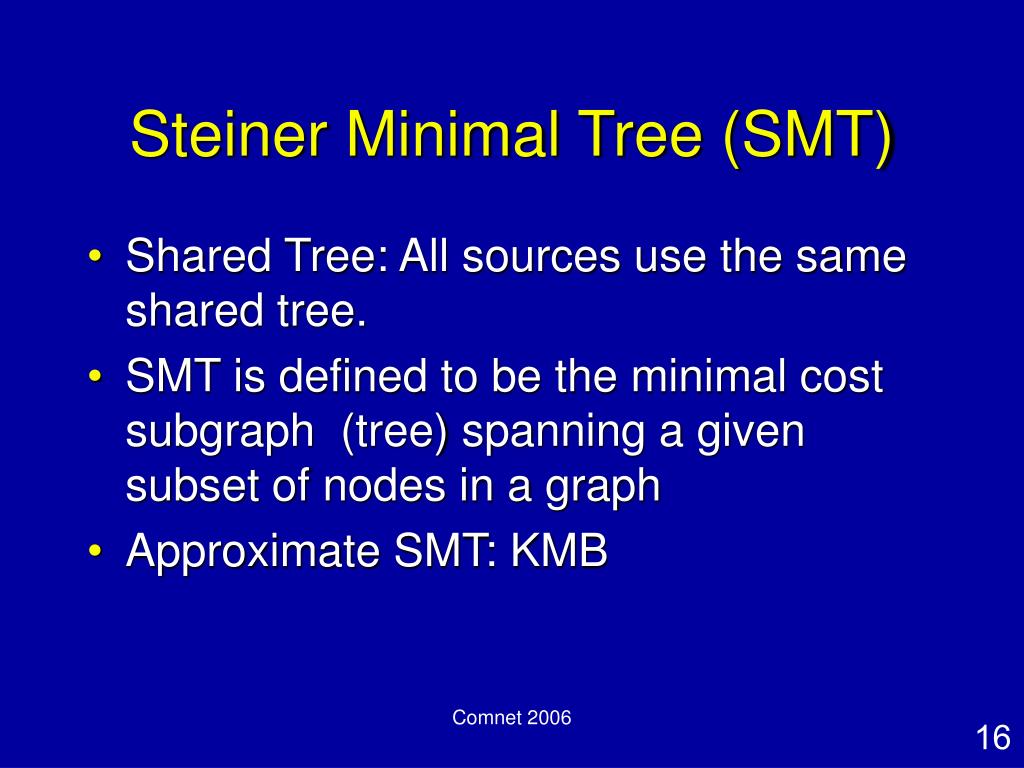 Steiner Minimal Tree (SMT)

• Shared Tree: All sources use the same shared tree.
• SMT is defined to be the minimal cost subgraph (tree) spanning a given subset of nodes in a graph
• Approximate SMT: KMB

Comnet 2006

16